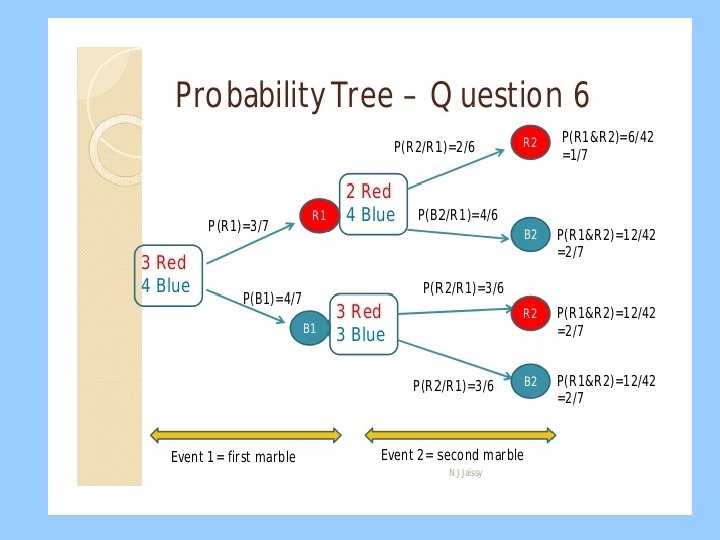 Probability Tree – Question 6

3 Red
4 Blue

P(R1)=3/7

R1

2 Red
4 Blue

P(R2/R1)=2/6

R2

P(R1&R2)=6/42
=1/7

P(B2/R1)=4/6

B2

P(R1&R2)=12/42
=2/7

P(B1)=4/7

B1

3 Red
3 Blue

P(R2/R1)=3/6

R2

P(R1&R2)=12/42
=2/7

P(R2/R1)=3/6

B2

P(R1&R2)=12/42
=2/7

Event 1 = first marble

Event 2 = second marble

N J Jaissy